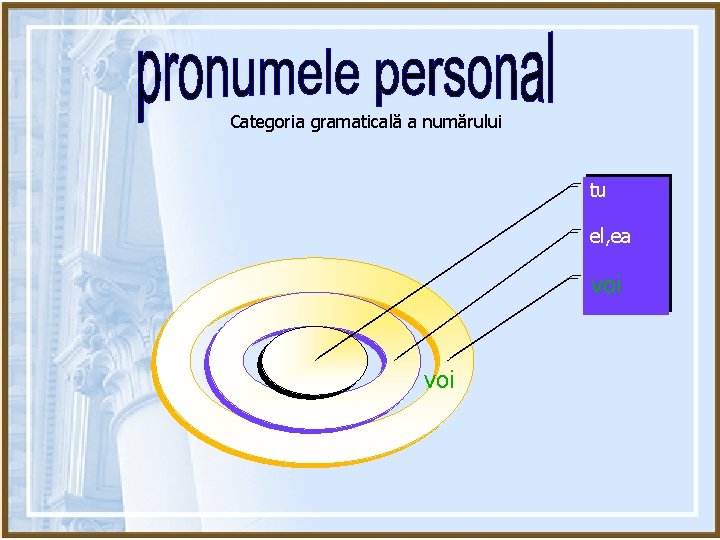 pronumele personal

Categoria gramaticală a numărului

tu

el,ea

voi

voi